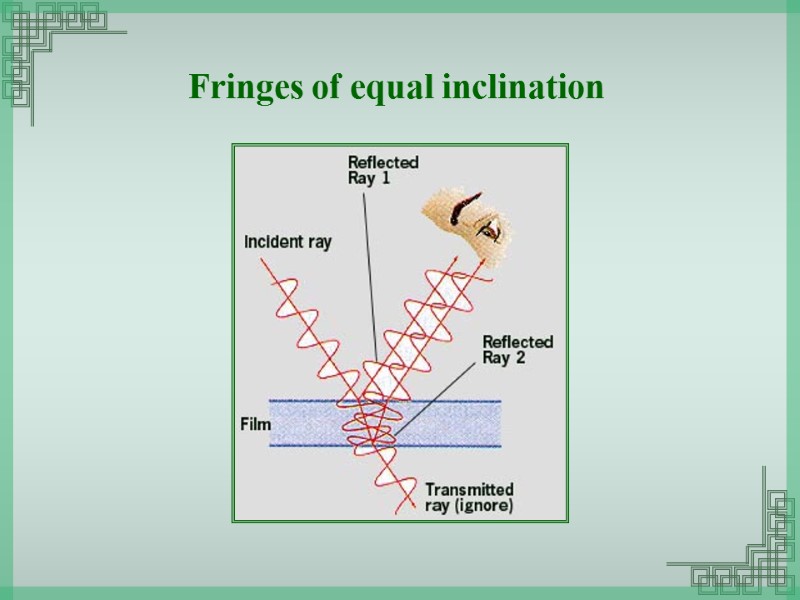 Fringes of equal inclination

Reflected Ray 1

Incident ray

Reflected Ray 2

Film

Transmitted ray (ignore)